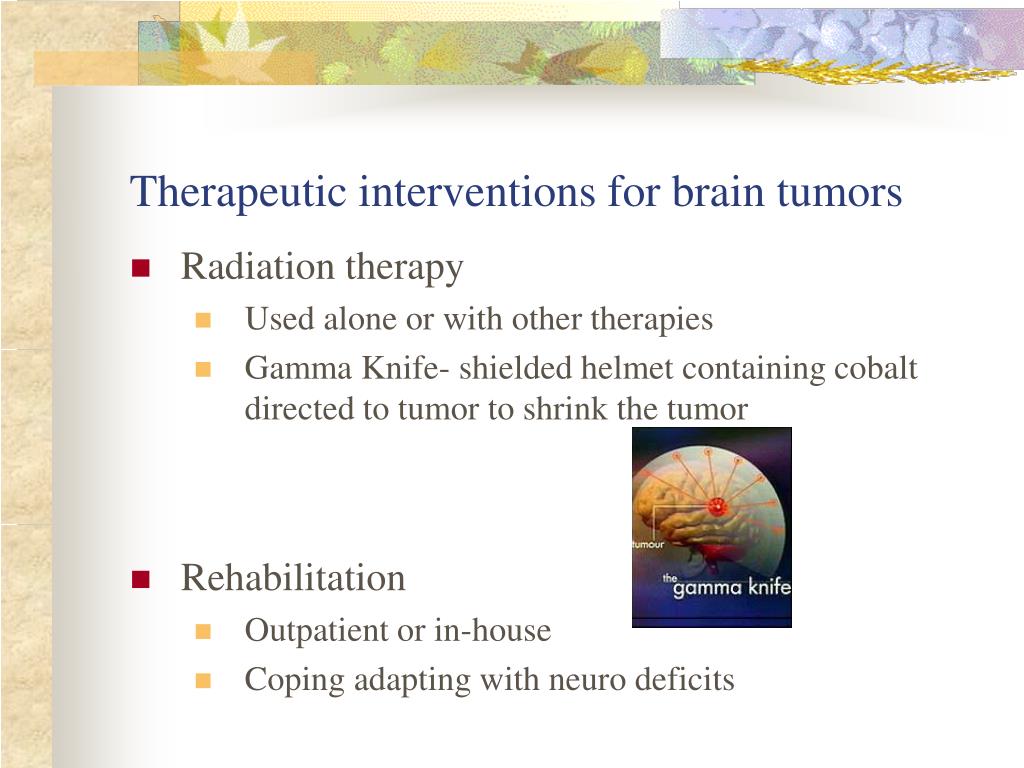 Therapeutic interventions for brain tumors

Radiation therapy

Used alone or with other therapies

Gamma Knife- shielded helmet containing cobalt directed to tumor to shrink the tumor

tumour

the gamma knife

Rehabilitation

Outpatient or in-house

Coping adapting with neuro deficits